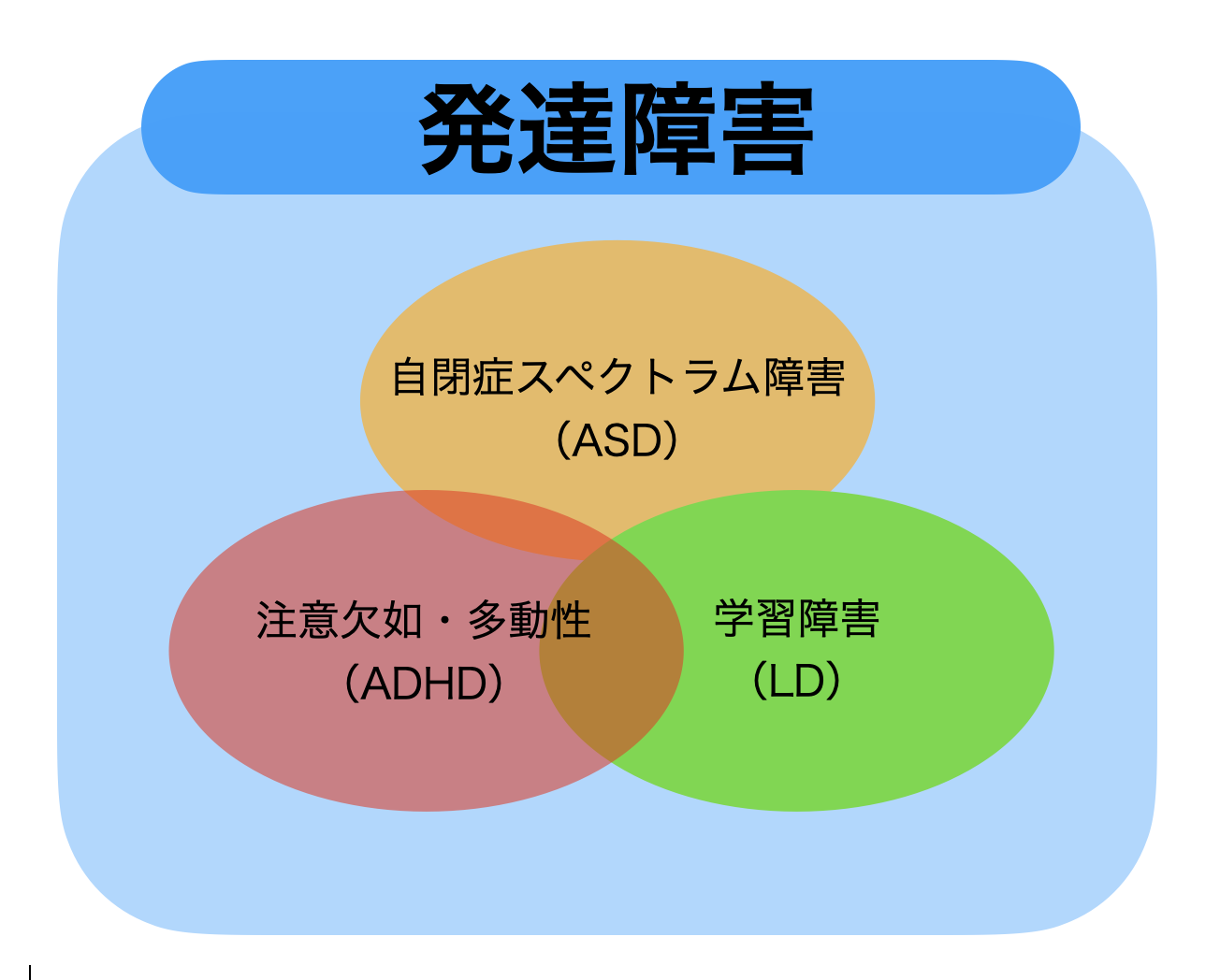 発達障害

自閉症スペクトラム障害
（ASD）

注意欠如・多動性
（ADHD）

学習障害
（LD）